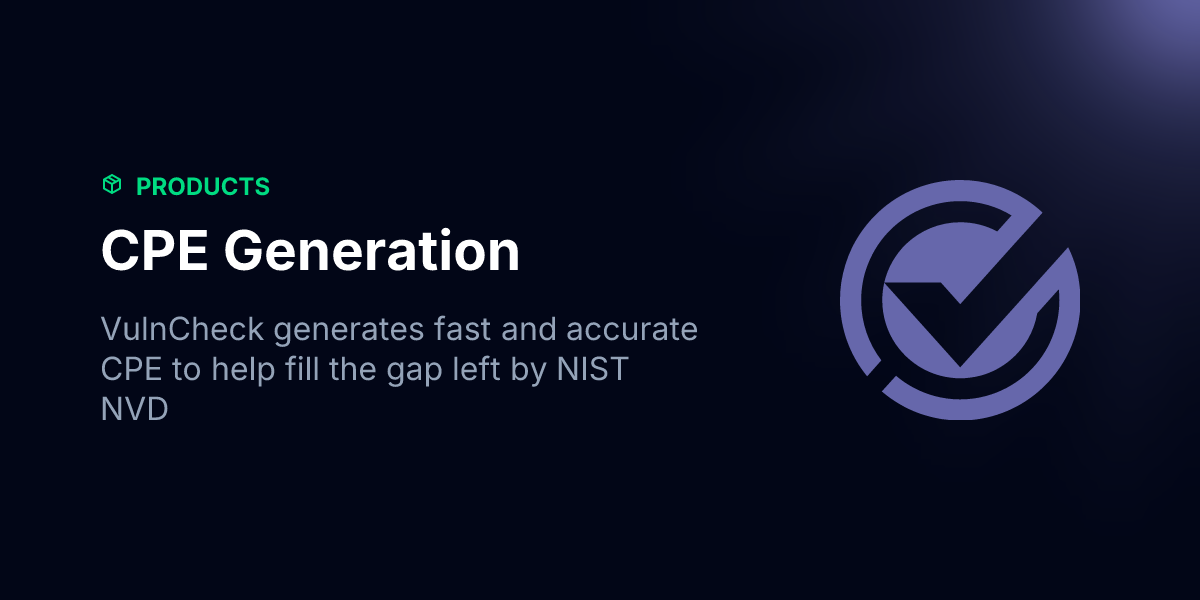 PRODUCTS

CPE Generation

VulnCheck generates fast and accurate CPE to help fill the gap left by NIST NVD